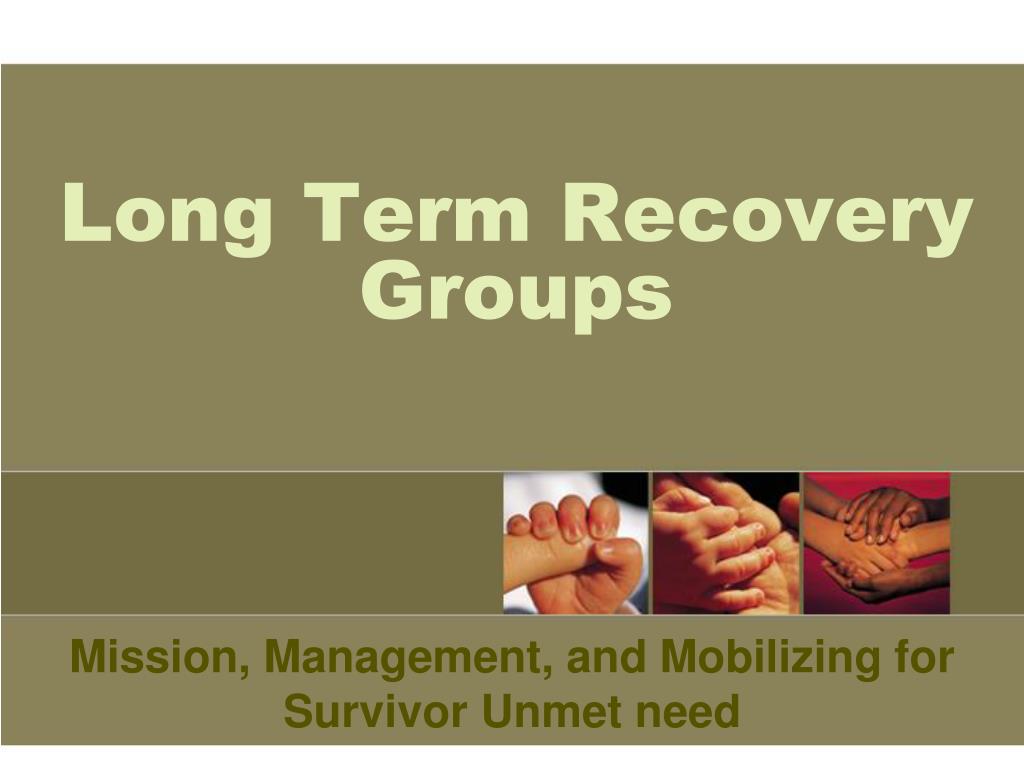 Long Term Recovery Groups

Mission, Management, and Mobilizing for Survivor Unmet need